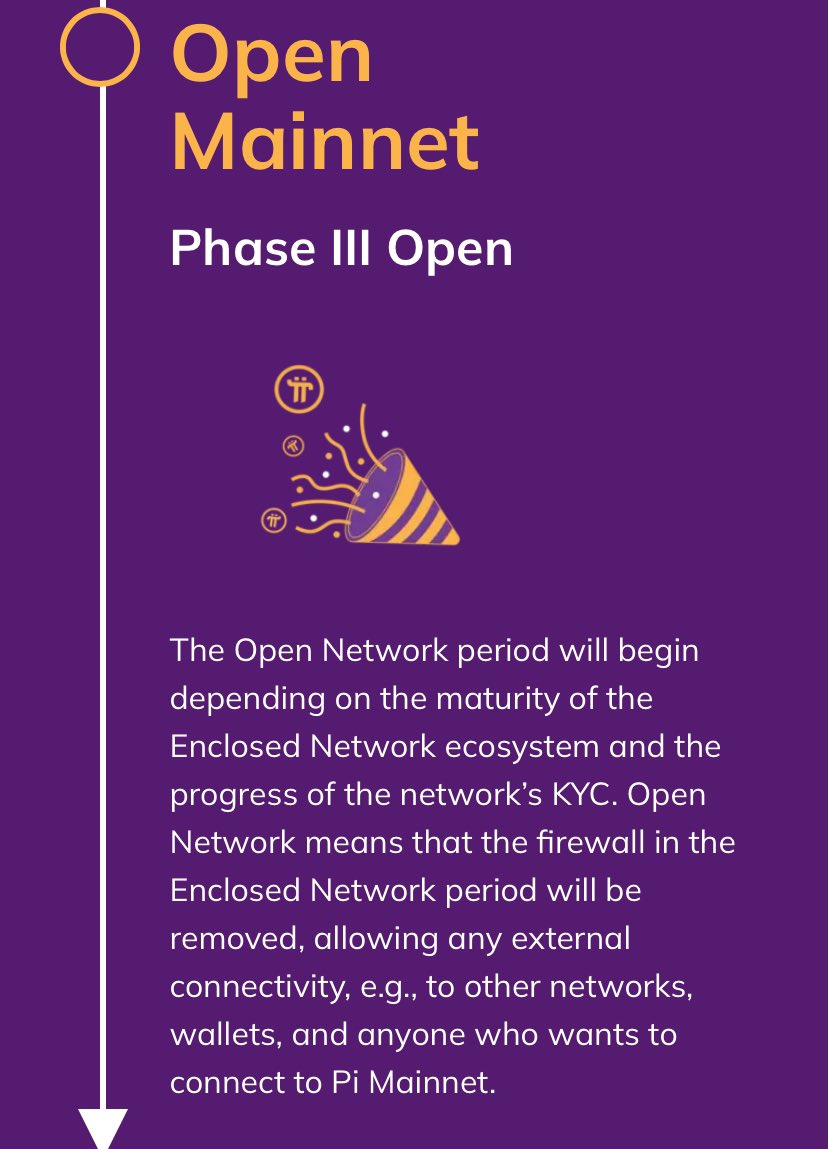 Open Mainnet

Phase III Open

The Open Network period will begin depending on the maturity of the Enclosed Network ecosystem and the progress of the network's KYC. Open Network means that the firewall in the Enclosed Network period will be removed, allowing any external connectivity, e.g., to other networks, wallets, and anyone who wants to connect to Pi Mainnet.